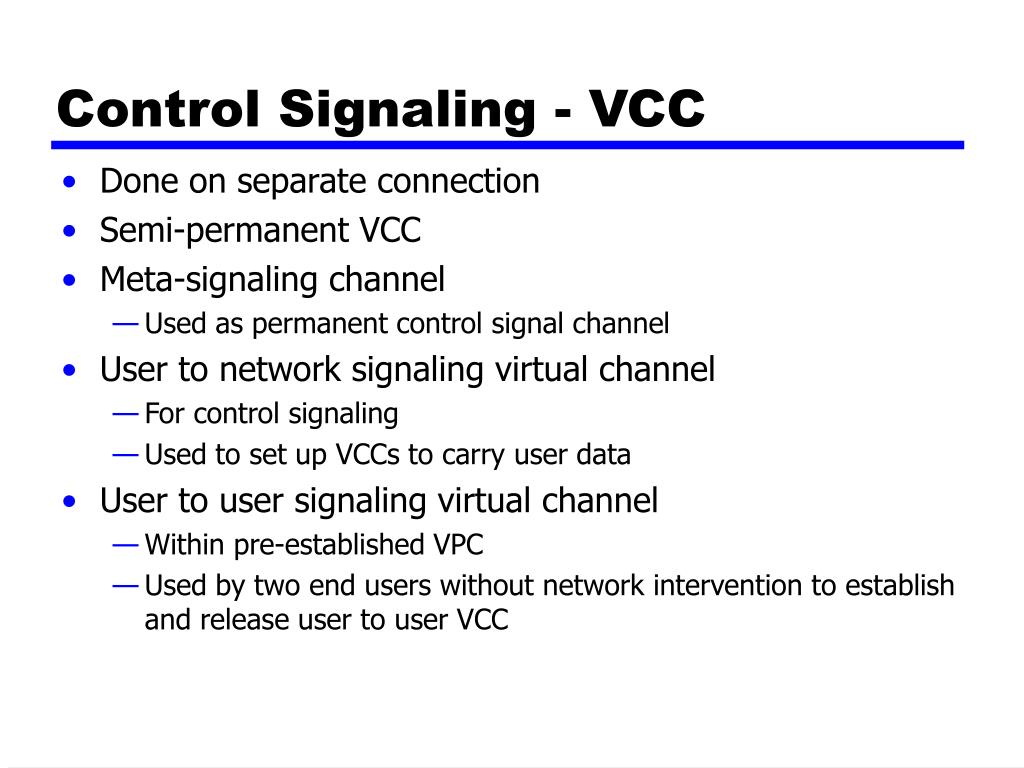 Control Signaling - VCC

• Done on separate connection
• Semi-permanent VCC
• Meta-signaling channel
  — Used as permanent control signal channel
• User to network signaling virtual channel
  — For control signaling
  — Used to set up VCCs to carry user data
• User to user signaling virtual channel
  — Within pre-established VPC
  — Used by two end users without network intervention to establish and release user to user VCC